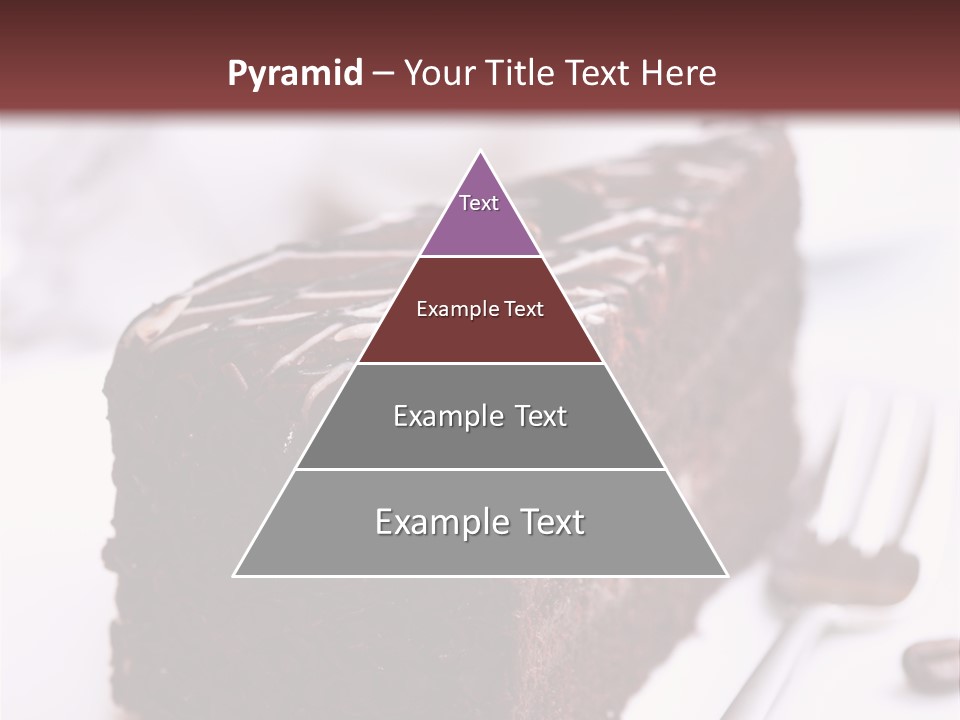 Pyramid – Your Title Text Here

Text

Example Text

Example Text

Example Text